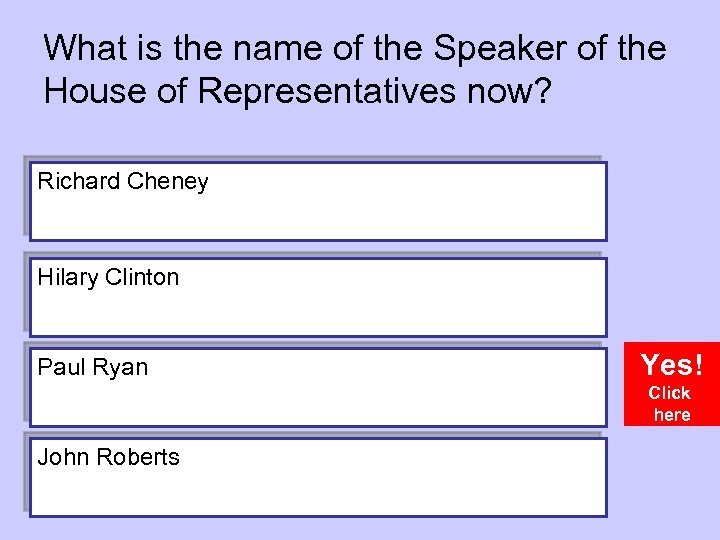 What is the name of the Speaker of the House of Representatives now?

Richard Cheney

Hilary Clinton

Paul Ryan

Yes! Click here

John Roberts